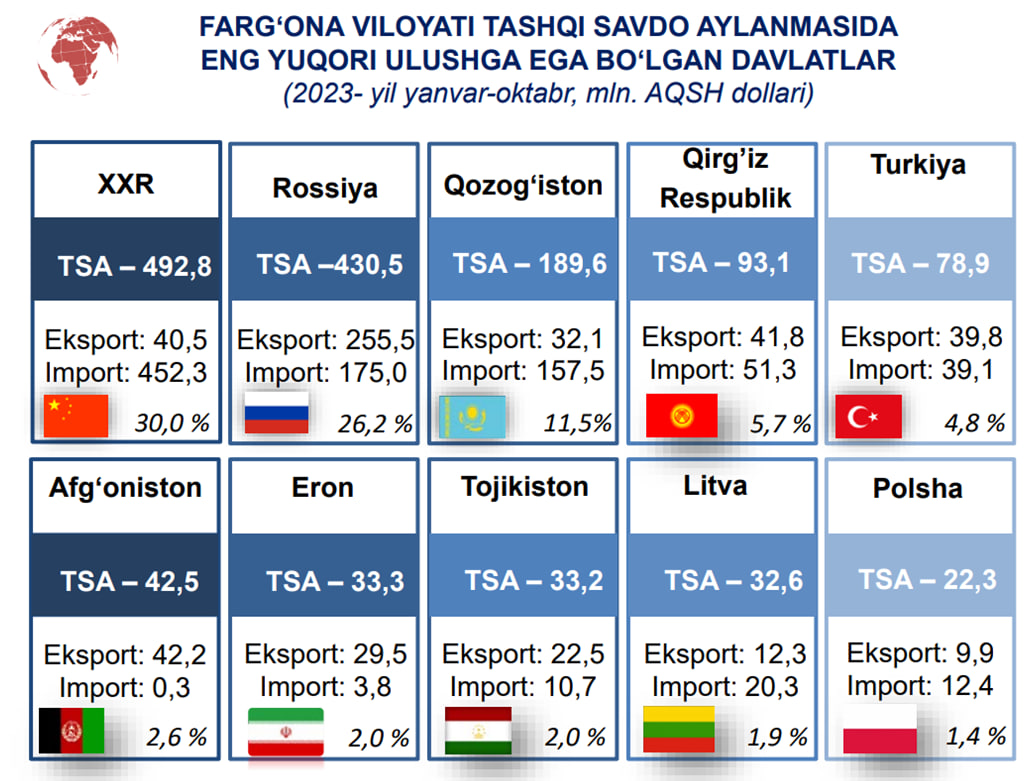 FARG‘ONA VILOYATI TASHQI SAVDO AYLANMASIDA ENG YUQORI ULUSHGA EGA BO‘LGAN DAVLATLAR
(2023- yil yanvar-oktabr, mln. AQSH dollari)

XXR
TSA – 492,8
Eksport: 40,5
Import: 452,3
30,0 %

Rossiya
TSA –430,5
Eksport: 255,5
Import: 175,0
26,2 %

Qozog‘iston
TSA – 189,6
Eksport: 32,1
Import: 157,5
11,5%

Qirg’iz Respublik
TSA – 93,1
Eksport: 41,8
Import: 51,3
5,7 %

Turkiya
TSA – 78,9
Eksport: 39,8
Import: 39,1
4,8 %

Afg‘oniston
TSA – 42,5
Eksport: 42,2
Import: 0,3
2,6 %

Eron
TSA – 33,3
Eksport: 29,5
Import: 3,8
2,0 %

Tojikiston
TSA – 33,2
Eksport: 22,5
Import: 10,7
2,0 %

Litva
TSA – 32,6
Eksport: 12,3
Import: 20,3
1,9 %

Polsha
TSA – 22,3
Eksport: 9,9
Import: 12,4
1,4 %